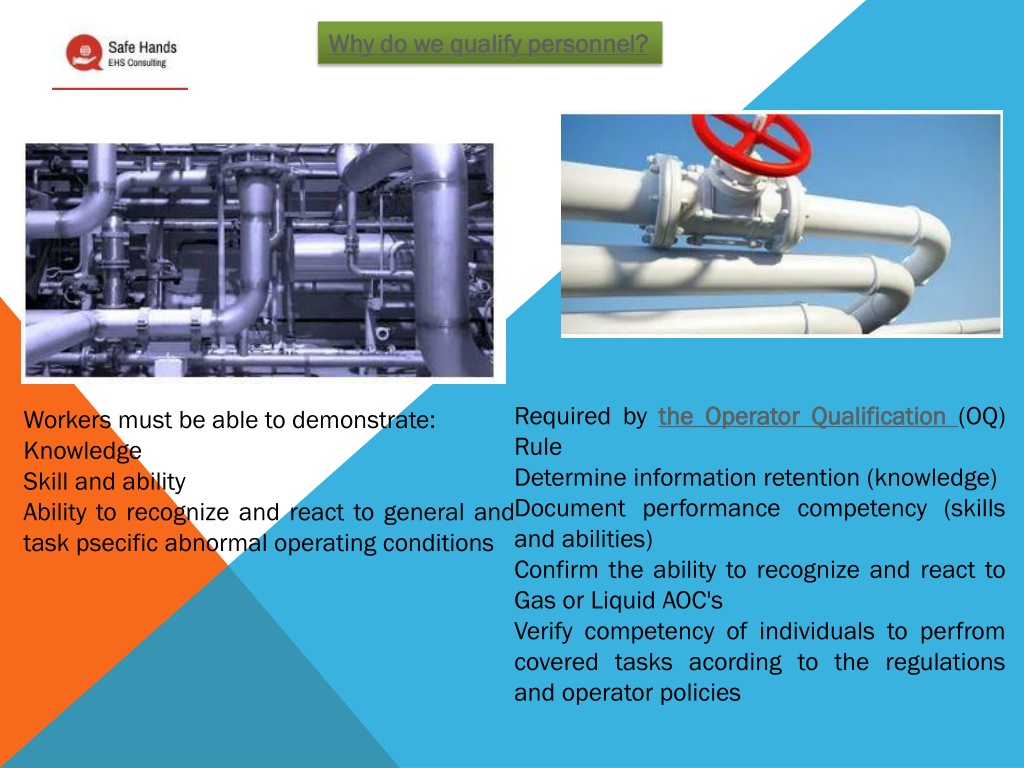 Safe Hands
EHS Consulting

Why do we qualify personnel?

Workers must be able to demonstrate:
Knowledge
Skill and ability
Ability to recognize and react to general and task psecific abnormal operating conditions

Required by the Operator Qualification (OQ) Rule
Determine information retention (knowledge)
Document performance competency (skills and abilities)
Confirm the ability to recognize and react to Gas or Liquid AOC's
Verify competency of individuals to perfrom covered tasks acording to the regulations and operator policies